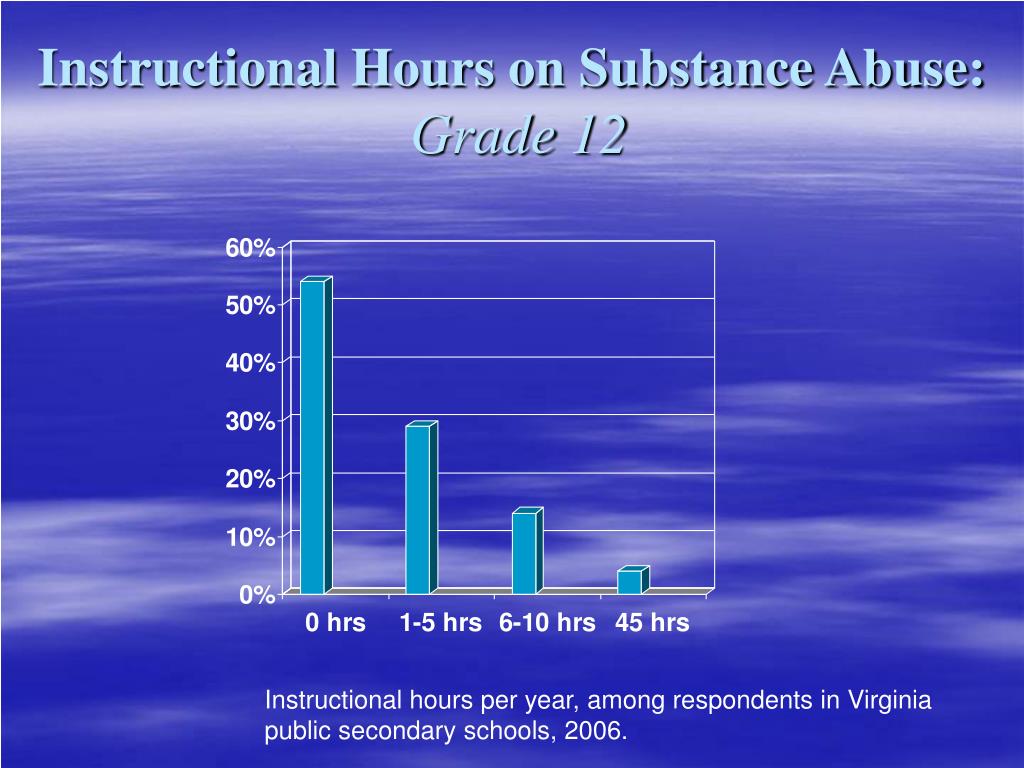 Instructional Hours on Substance Abuse: Grade 12

60%
50%
40%
30%
20%
10%
0%

0 hrs 1-5 hrs 6-10 hrs 45 hrs

Instructional hours per year, among respondents in Virginia public secondary schools, 2006.